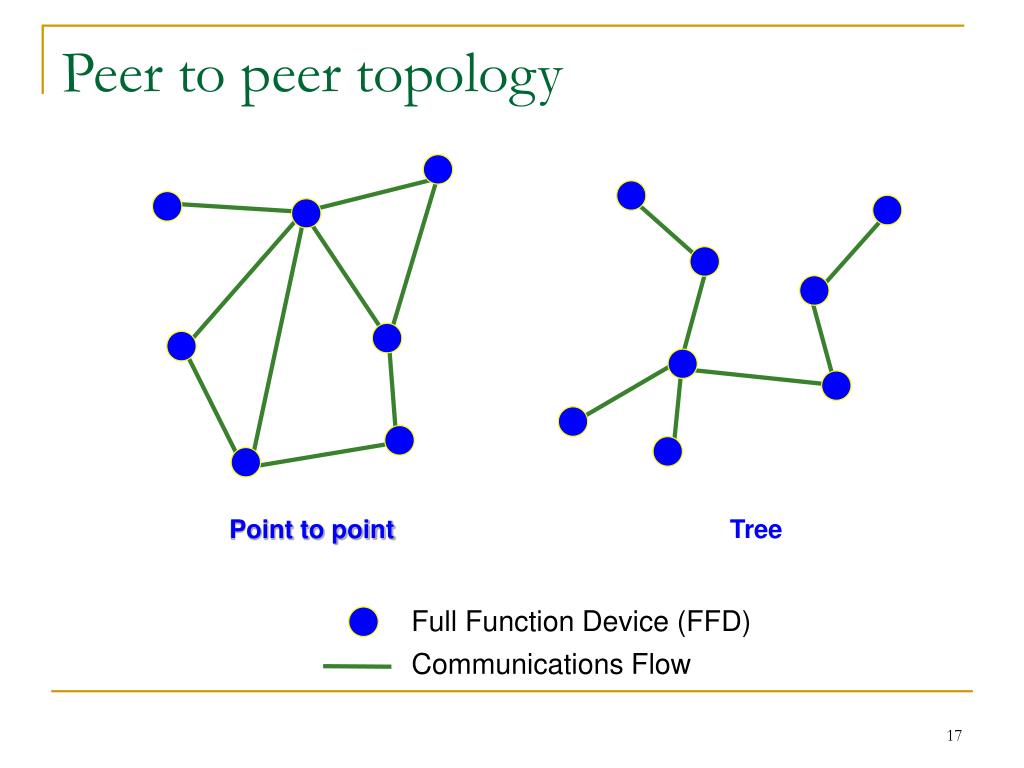 Peer to peer topology

Point to point

Tree

Full Function Device (FFD)

Communications Flow

17